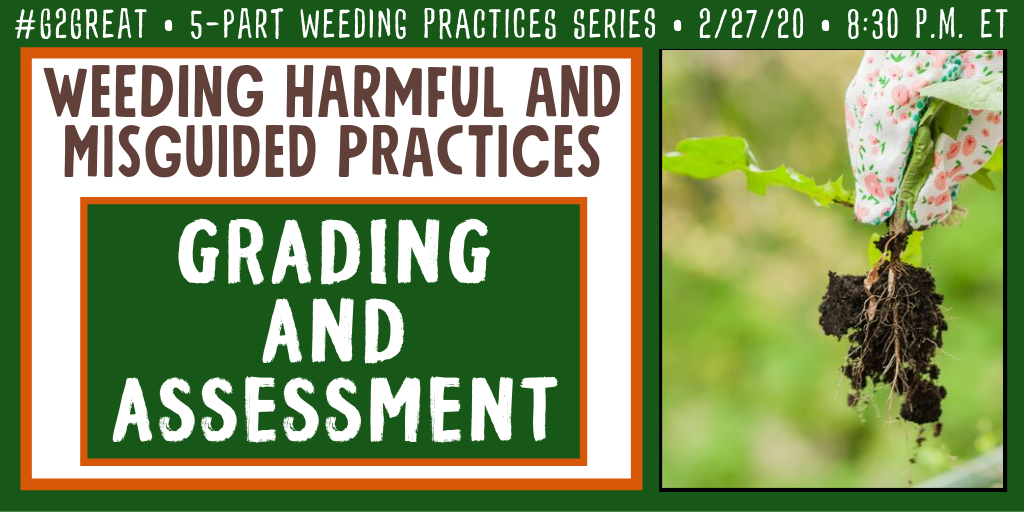 #G2GREAT • 5-PART WEEDING PRACTICES SERIES • 2/27/20 • 8:30 P.M. ET

WEEDING HARMFUL AND MISGUIDED PRACTICES

GRADING AND ASSESSMENT